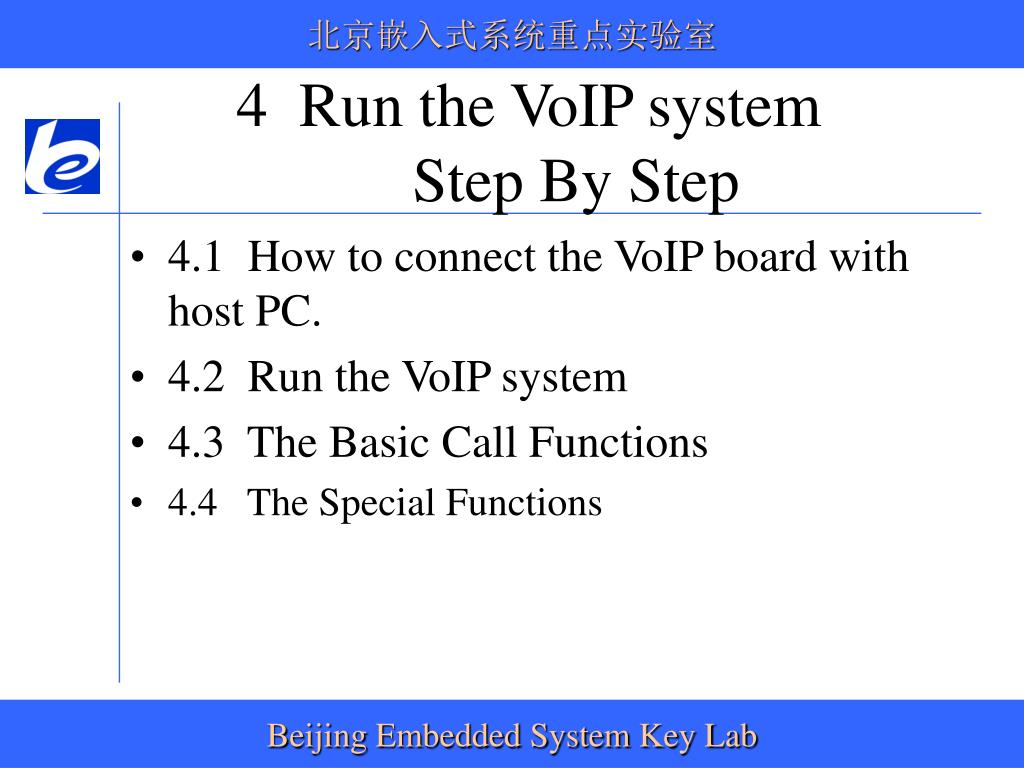 北京嵌入式系统重点实验室

4 Run the VoIP system
Step By Step

• 4.1 How to connect the VoIP board with host PC.
• 4.2 Run the VoIP system
• 4.3 The Basic Call Functions
• 4.4 The Special Functions

Beijing Embedded System Key Lab